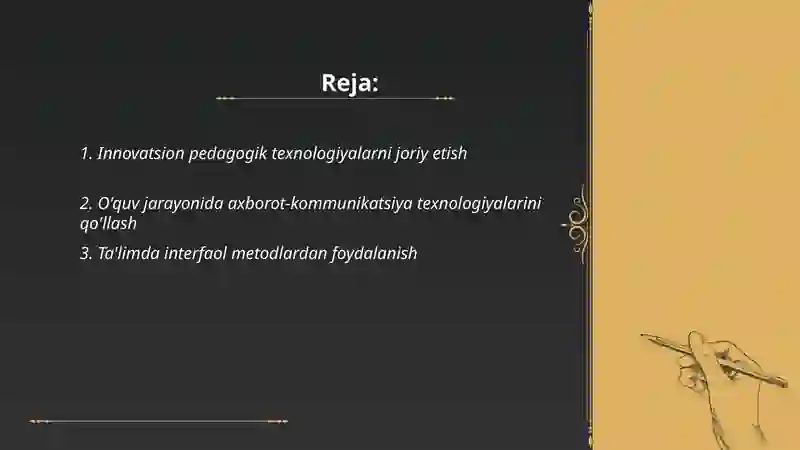 Reja:

1. Innovatsion pedagogik texnologiyalarni joriy etish

2. O'quv jarayonida axborot-kommunikatsiya texnologiyalarini qo'llash

3. Ta'limda interfaol metodlardan foydalanish